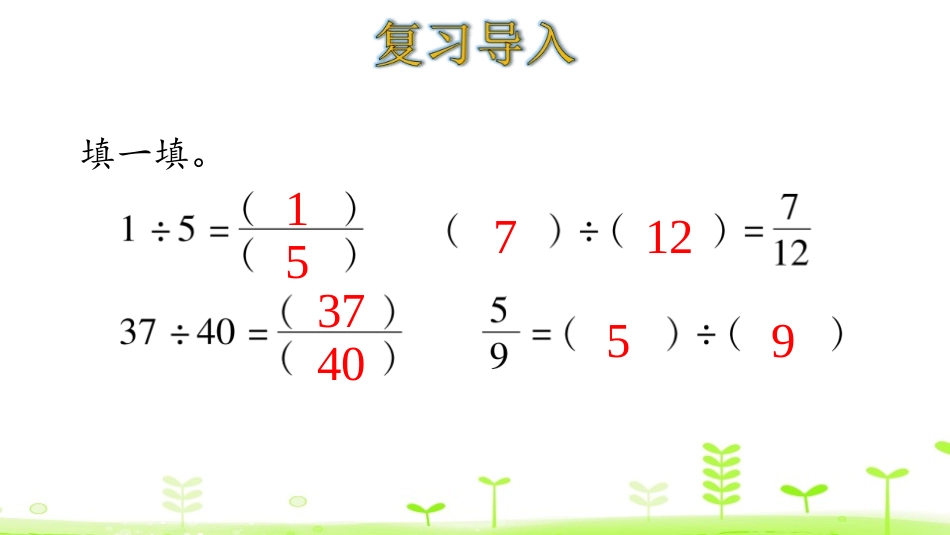 复习导入

填一填。

$1 \div 5 = \frac{(\ 1\ )}{(\ 5\ )}$　　$(\ 7\ ) \div (\ 12\ ) = \frac{7}{12}$

$37 \div 40 = \frac{(\ 37\ )}{(\ 40\ )}$　　$\frac{5}{9} = (\ 5\ ) \div (\ 9\ )$